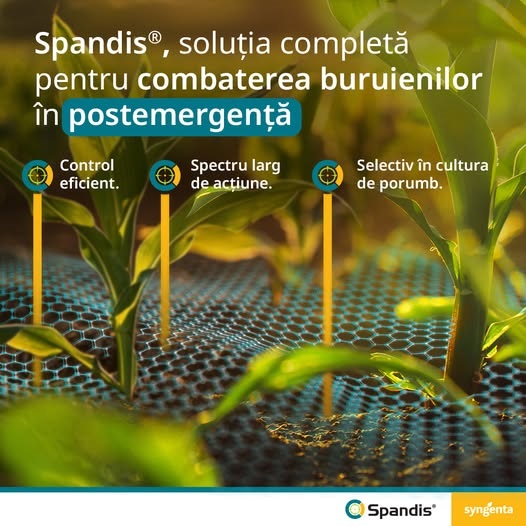 Spandis®, soluția completă pentru combaterea buruienilor în postemergență

Control eficient.

Spectru larg de acțiune.

Selectiv în cultura de porumb.

Spandis®

syngenta